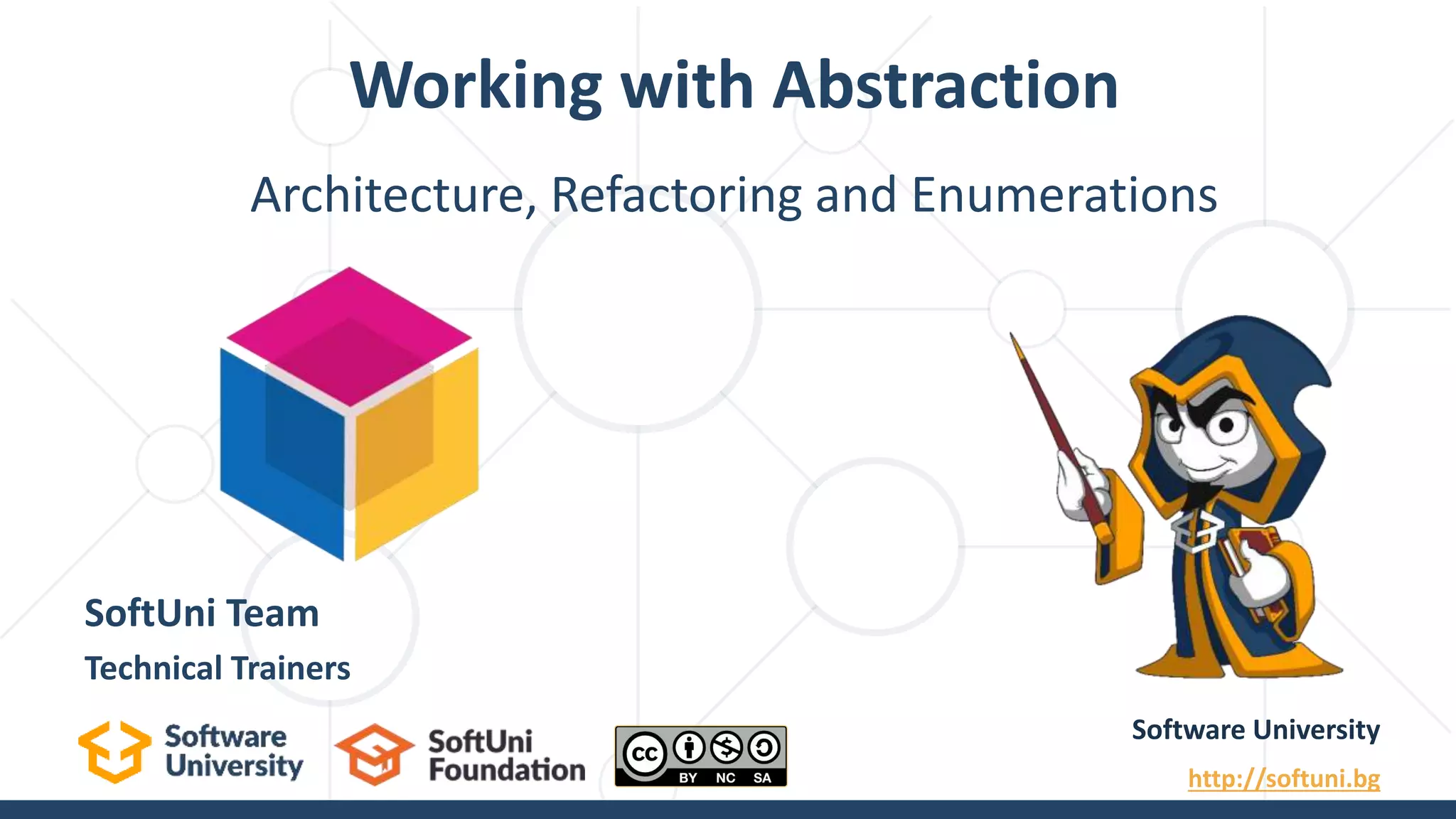 Working with Abstraction

Architecture, Refactoring and Enumerations

SoftUni Team

Technical Trainers

Software University

SoftUni Foundation

cc BY NC SA

Software University

http://softuni.bg